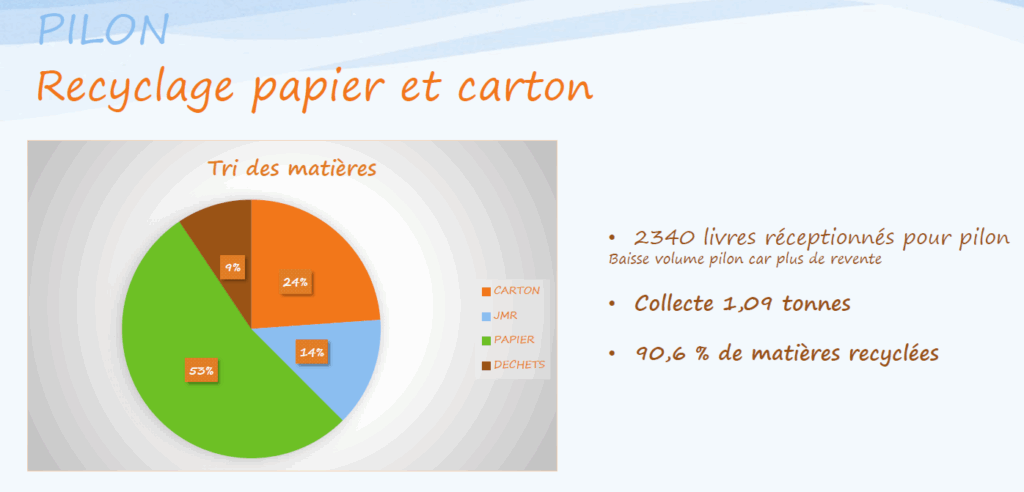 PILON
Recyclage papier et carton

Tri des matières

9%
24%
14%
53%

CARTON
JMR
PAPIER
DECHETS

• 2340 livres réceptionnés pour pilon
Baisse volume pilon car plus de revente

• Collecte 1,09 tonnes

• 90,6 % de matières recyclées